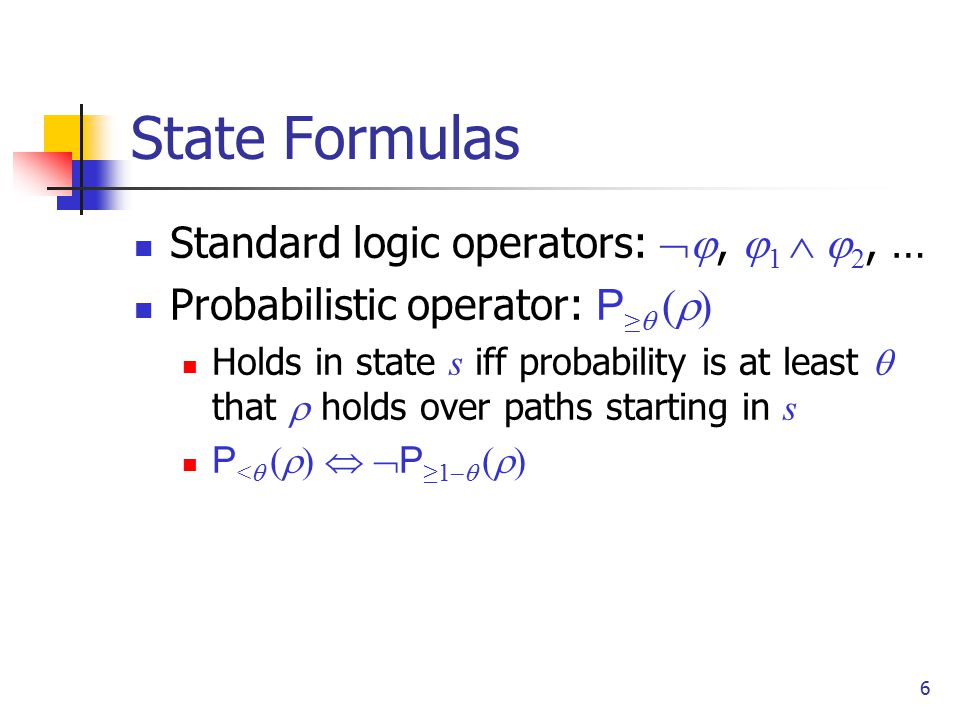 State Formulas

Standard logic operators: $\neg\varphi$, $\varphi_1 \wedge \varphi_2$, …

Probabilistic operator: $P_{\geq\theta}(\rho)$

Holds in state $s$ iff probability is at least $\theta$ that $\rho$ holds over paths starting in $s$

$P_{<\theta}(\rho) \Leftrightarrow \neg P_{\geq 1-\theta}(\rho)$

6